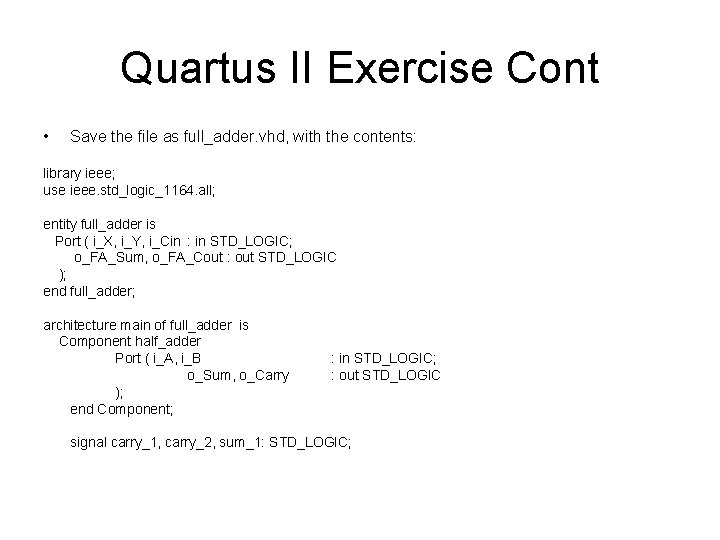 Quartus II Exercise Cont

• Save the file as full_adder.vhd, with the contents:

library ieee;
use ieee.std_logic_1164.all;

entity full_adder is
Port ( i_X, i_Y, i_Cin : in STD_LOGIC;
o_FA_Sum, o_FA_Cout : out STD_LOGIC
);
end full_adder;

architecture main of full_adder is
Component half_adder
Port ( i_A, i_B : in STD_LOGIC;
o_Sum, o_Carry : out STD_LOGIC
);
end Component;

signal carry_1, carry_2, sum_1: STD_LOGIC;